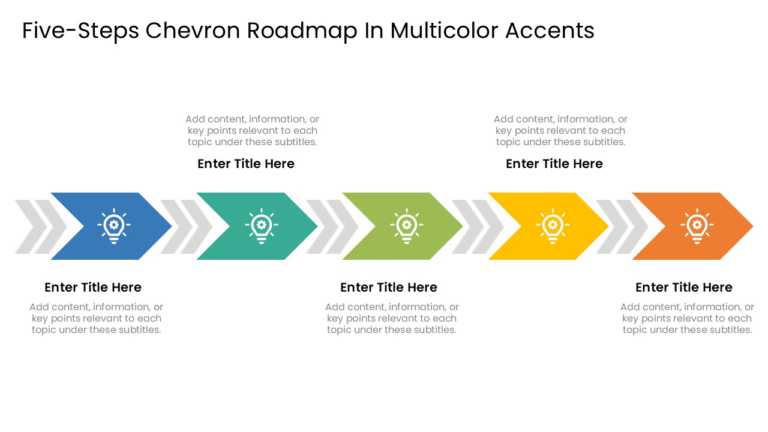 Five-Steps Chevron Roadmap In Multicolor Accents

Add content, information, or key points relevant to each topic under these subtitles.

Enter Title Here

Add content, information, or key points relevant to each topic under these subtitles.

Enter Title Here

Enter Title Here

Add content, information, or key points relevant to each topic under these subtitles.

Enter Title Here

Add content, information, or key points relevant to each topic under these subtitles.

Enter Title Here

Add content, information, or key points relevant to each topic under these subtitles.